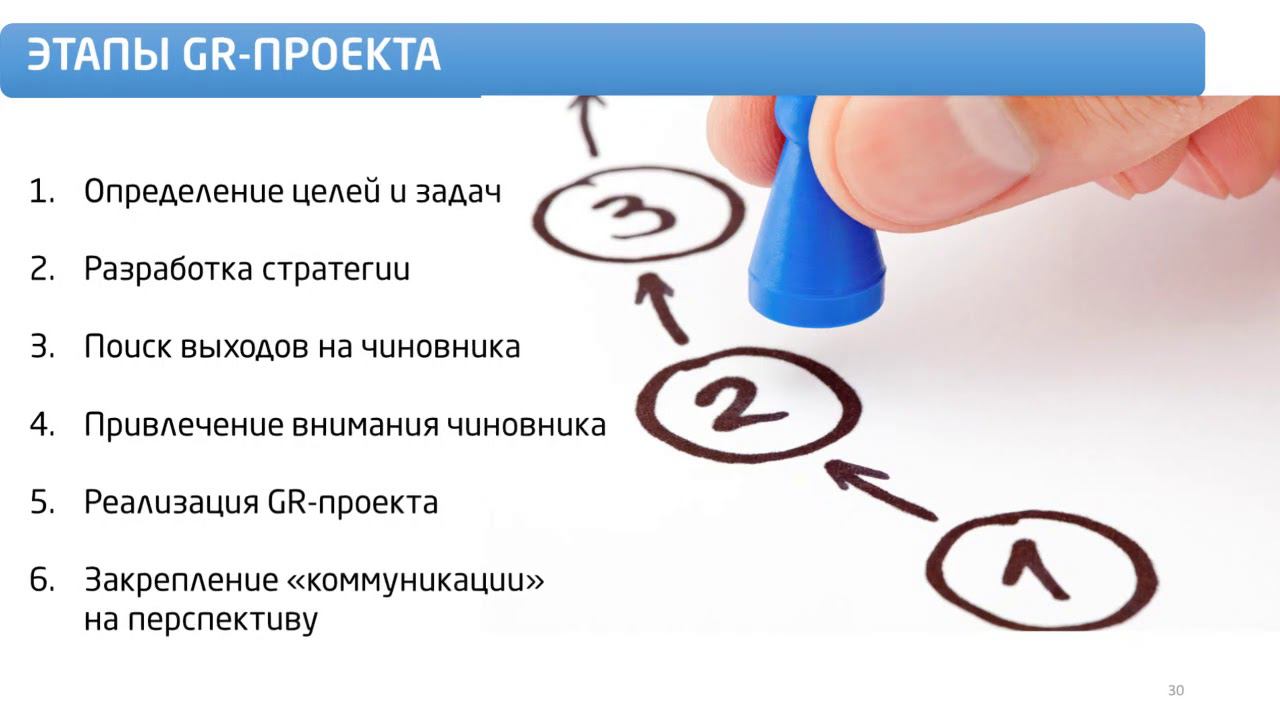 ЭТАПЫ GR-ПРОЕКТА

1. Определение целей и задач

2. Разработка стратегии

3. Поиск выходов на чиновника

4. Привлечение внимания чиновника

5. Реализация GR-проекта

6. Закрепление «коммуникации» на перспективу

3

2

1

30